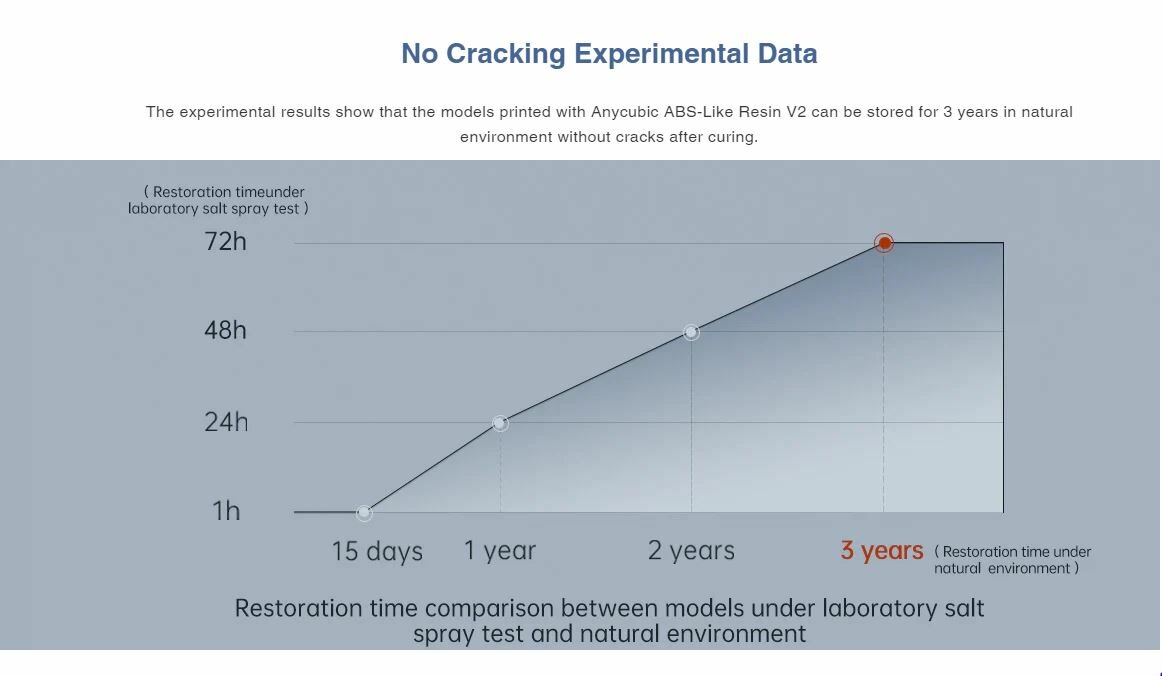 No Cracking Experimental Data

The experimental results show that the models printed with Anycubic ABS-Like Resin V2 can be stored for 3 years in natural environment without cracks after curing.

( Restoration timeunder laboratory salt spray test )

72h

48h

24h

1h

15 days

1 year

2 years

3 years

( Restoration time under natural environment )

Restoration time comparison between models under laboratory salt spray test and natural environment